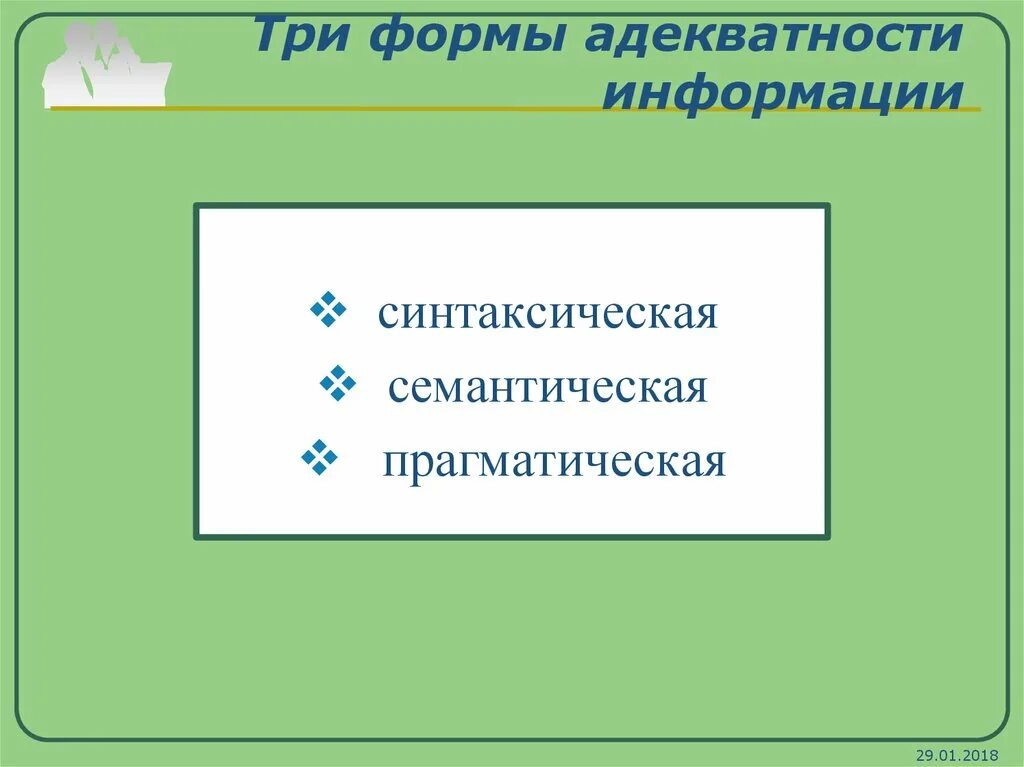 Три формы адекватности информации

❖ синтаксическая
❖ семантическая
❖ прагматическая

29.01.2018